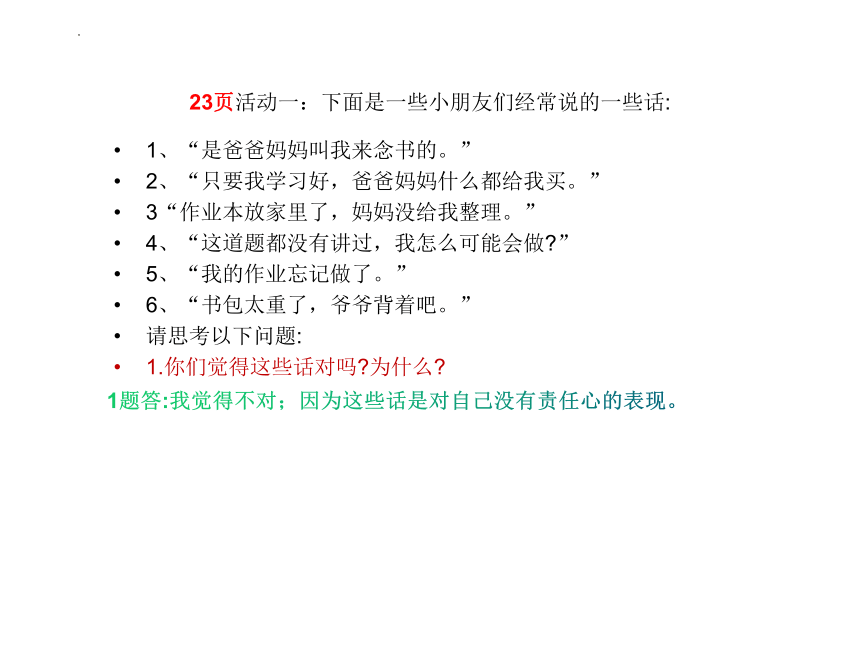 23页活动一：下面是一些小朋友们经常说的一些话:

• 1、“是爸爸妈妈叫我来念书的。”
• 2、“只要我学习好，爸爸妈妈什么都给我买。”
• 3“作业本放家里了，妈妈没给我整理。”
• 4、“这道题都没有讲过，我怎么可能会做?”
• 5、“我的作业忘记做了。”
• 6、“书包太重了，爷爷背着吧。”
• 请思考以下问题:
• 1.你们觉得这些话对吗?为什么?

1题答:我觉得不对；因为这些话是对自己没有责任心的表现。